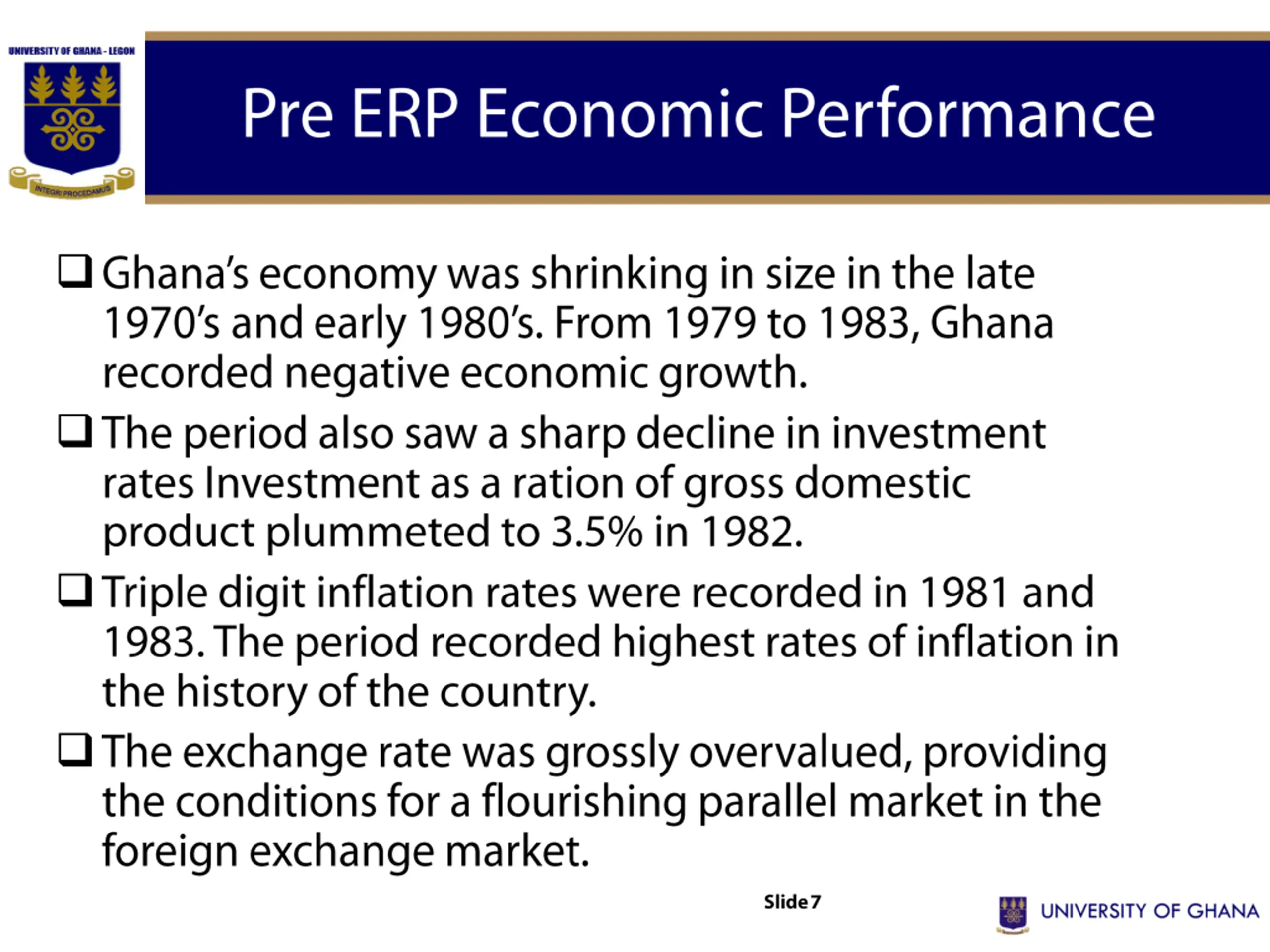 UNIVERSITY OF GHANA - LEGON

INTEGRI PROCEDAMUS

Pre ERP Economic Performance

❑ Ghana's economy was shrinking in size in the late 1970's and early 1980's. From 1979 to 1983, Ghana recorded negative economic growth.

❑ The period also saw a sharp decline in investment rates Investment as a ration of gross domestic product plummeted to 3.5% in 1982.

❑ Triple digit inflation rates were recorded in 1981 and 1983. The period recorded highest rates of inflation in the history of the country.

❑ The exchange rate was grossly overvalued, providing the conditions for a flourishing parallel market in the foreign exchange market.

Slide 7

UNIVERSITY OF GHANA